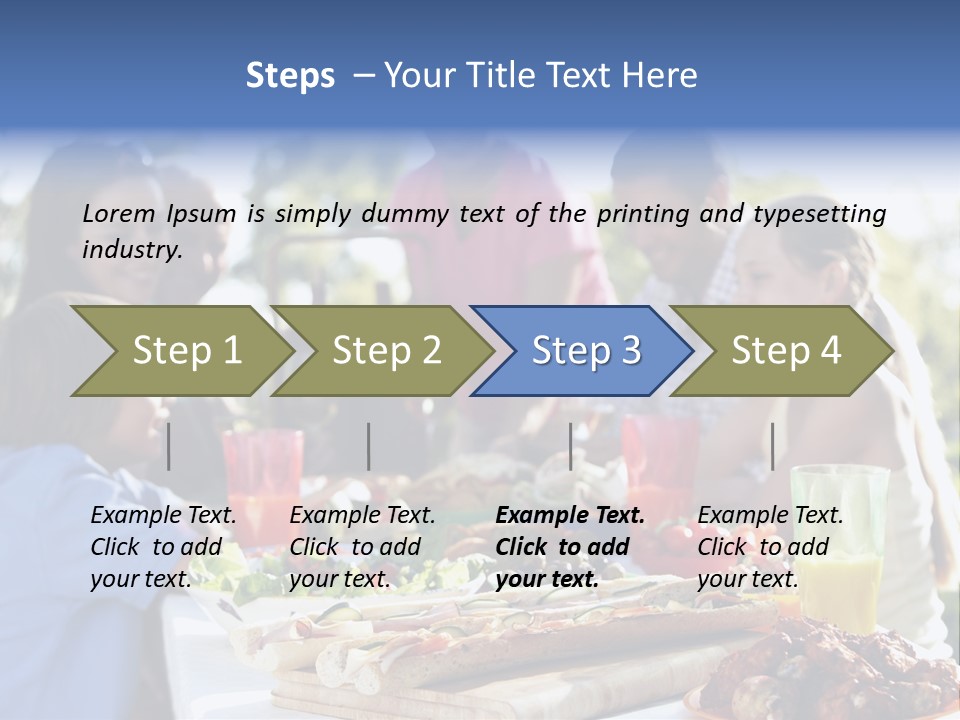 Steps – Your Title Text Here

Lorem Ipsum is simply dummy text of the printing and typesetting industry.

Step 1

Step 2

Step 3

Step 4

Example Text. Click to add your text.

Example Text. Click to add your text.

Example Text. Click to add your text.

Example Text. Click to add your text.